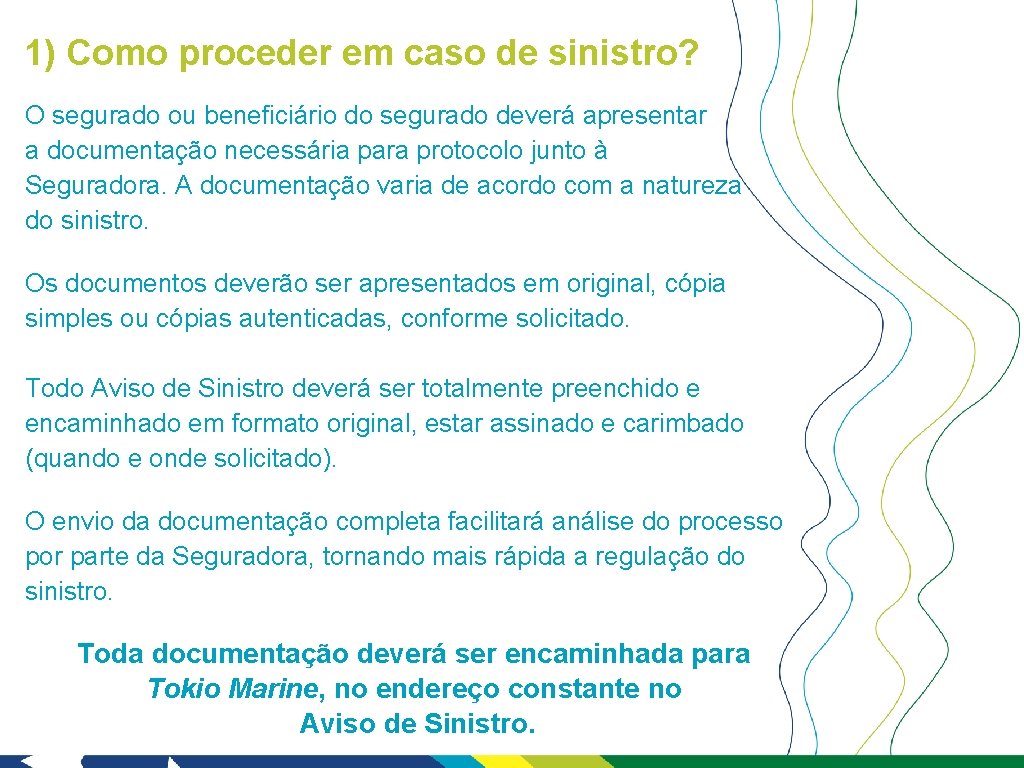 1) Como proceder em caso de sinistro?

O segurado ou beneficiário do segurado deverá apresentar a documentação necessária para protocolo junto à Seguradora. A documentação varia de acordo com a natureza do sinistro.

Os documentos deverão ser apresentados em original, cópia simples ou cópias autenticadas, conforme solicitado.

Todo Aviso de Sinistro deverá ser totalmente preenchido e encaminhado em formato original, estar assinado e carimbado (quando e onde solicitado).

O envio da documentação completa facilitará análise do processo por parte da Seguradora, tornando mais rápida a regulação do sinistro.

Toda documentação deverá ser encaminhada para Tokio Marine, no endereço constante no Aviso de Sinistro.